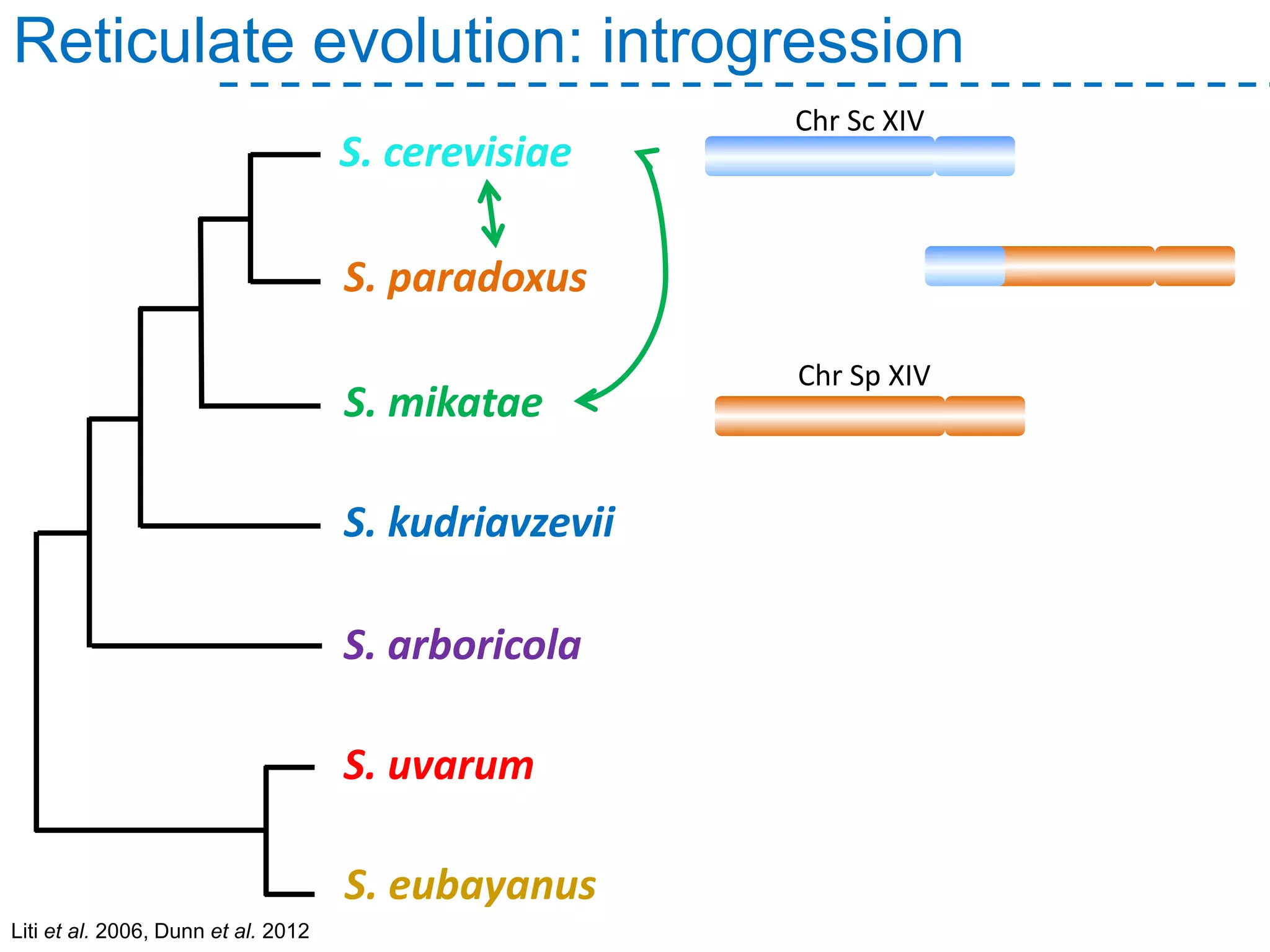 Reticulate evolution: introgression

S. cerevisiae

S. paradoxus

S. mikatae

S. kudriavzevii

S. arboricola

S. uvarum

S. eubayanus

Chr Sc XIV

Chr Sp XIV

Liti et al. 2006, Dunn et al. 2012